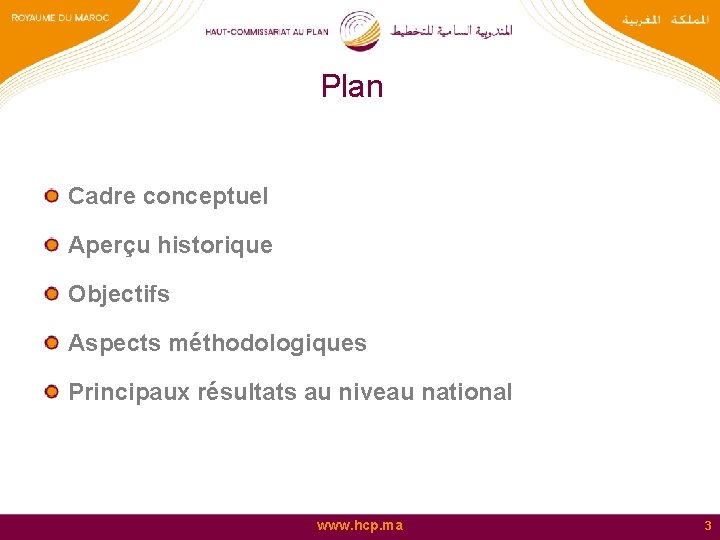 ROYAUME DU MAROC

HAUT-COMMISSARIAT AU PLAN

المندوبية السامية للتخطيط

المملكة المغربية

Plan

Cadre conceptuel

Aperçu historique

Objectifs

Aspects méthodologiques

Principaux résultats au niveau national

www.hcp.ma

3